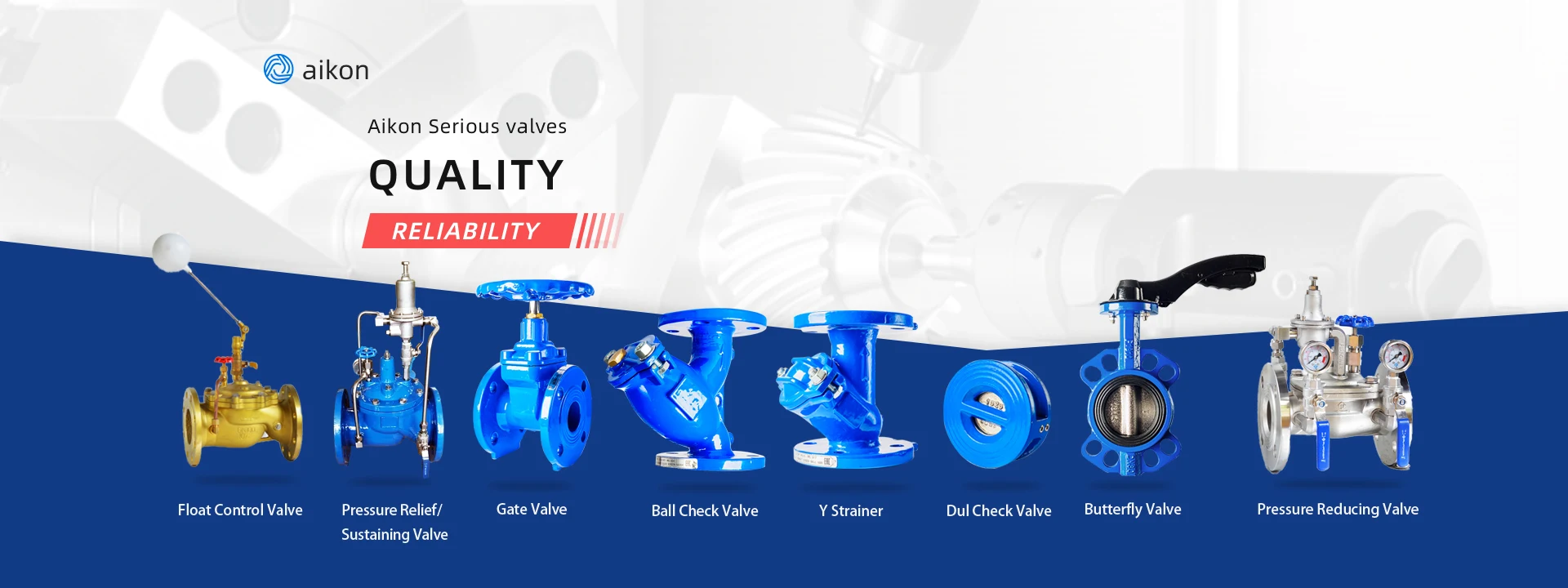 aikon

Aikon Serious valves

QUALITY

RELIABILITY

Float Control Valve

Pressure Relief/ Sustaining Valve

Gate Valve

Ball Check Valve

Y Strainer

Dul Check Valve

Butterfly Valve

Pressure Reducing Valve